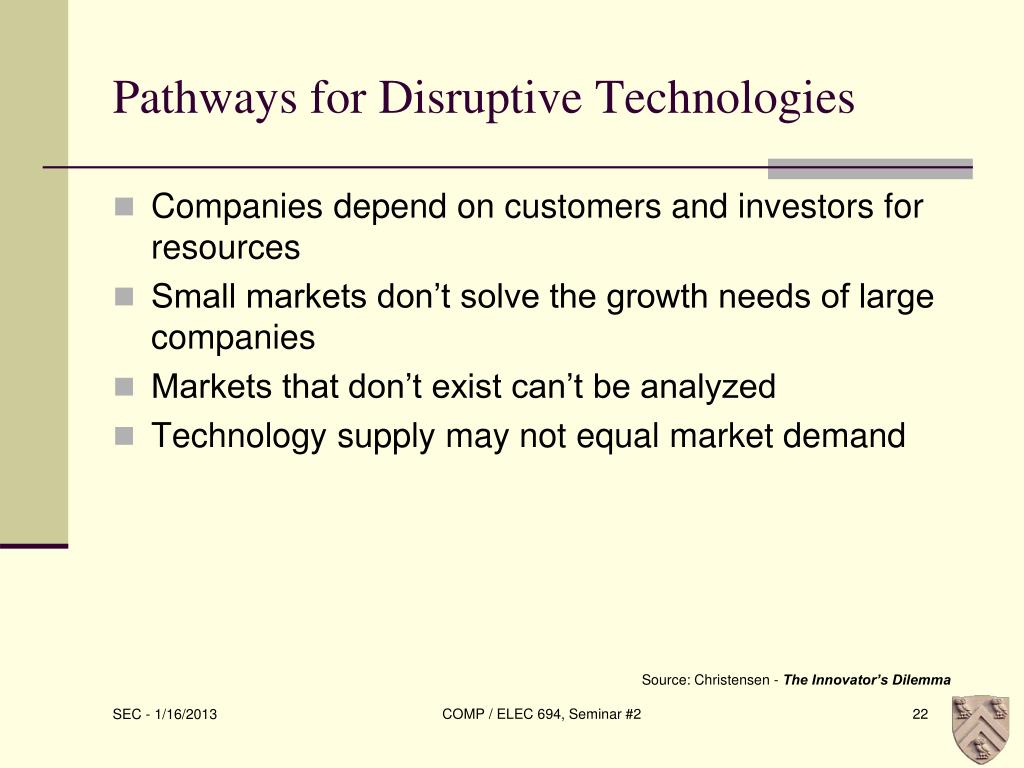 Pathways for Disruptive Technologies

Companies depend on customers and investors for resources

Small markets don’t solve the growth needs of large companies

Markets that don’t exist can’t be analyzed

Technology supply may not equal market demand

Source: Christensen - The Innovator’s Dilemma

SEC - 1/16/2013

COMP / ELEC 694, Seminar #2

22